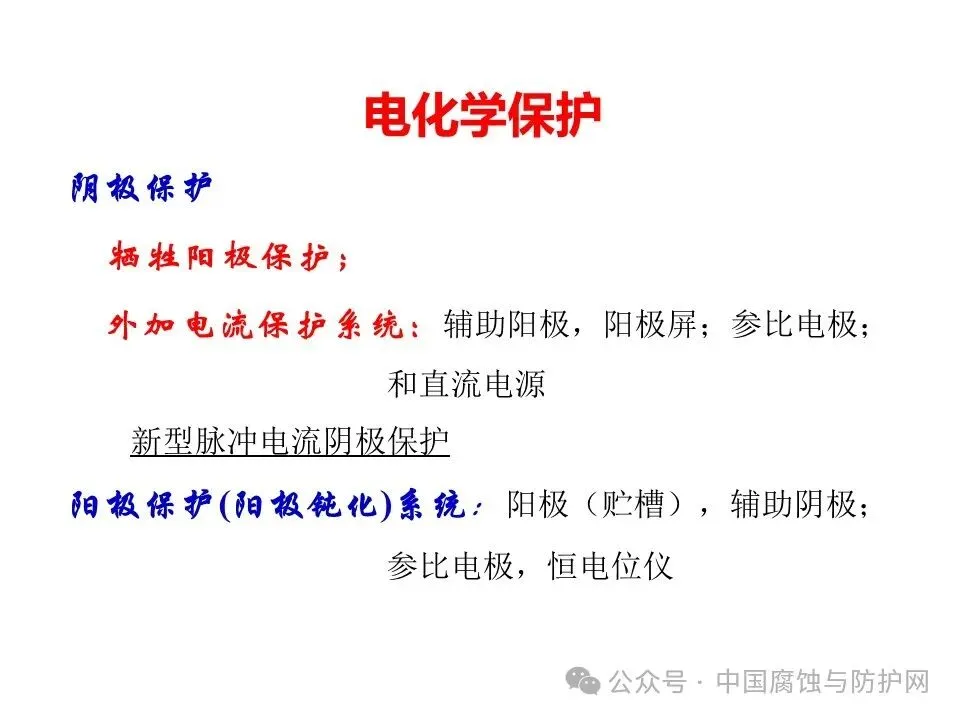 电化学保护

阴极保护

牺牲阳极保护；

外加电流保护系统：辅助阳极，阳极屏；参比电极；和直流电源

新型脉冲电流阴极保护

阳极保护(阳极钝化)系统：阳极（贮槽），辅助阴极；参比电极，恒电位仪

公众号 · 中国腐蚀与防护网